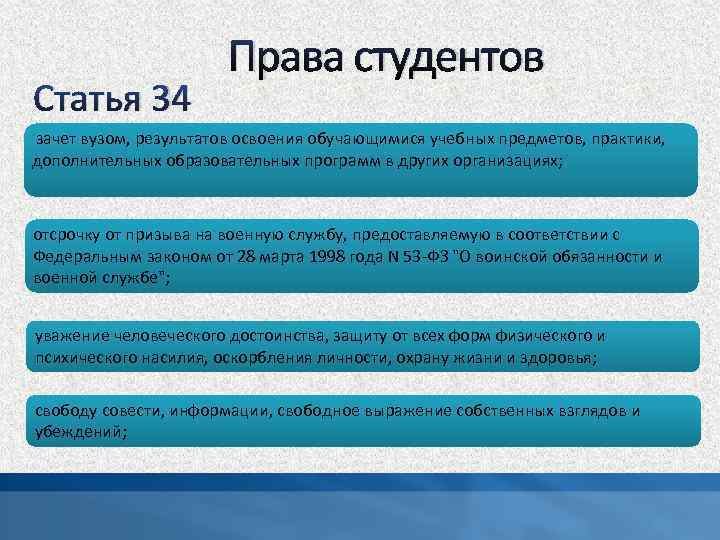 Права студентов

Статья 34

зачет вузом, результатов освоения обучающимися учебных предметов, практики, дополнительных образовательных программ в других организациях;

отсрочку от призыва на военную службу, предоставляемую в соответствии с Федеральным законом от 28 марта 1998 года N 53-ФЗ "О воинской обязанности и военной службе";

уважение человеческого достоинства, защиту от всех форм физического и психического насилия, оскорбления личности, охрану жизни и здоровья;

свободу совести, информации, свободное выражение собственных взглядов и убеждений;